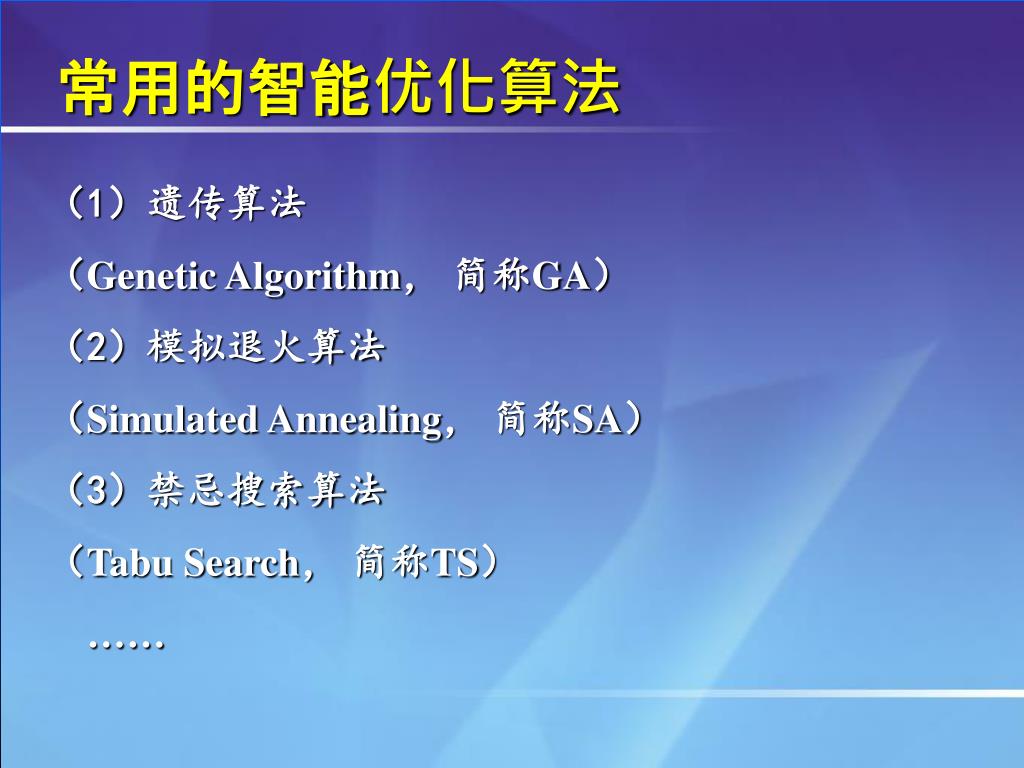 常用的智能优化算法

（1）遗传算法

（Genetic Algorithm， 简称GA）

（2）模拟退火算法

（Simulated Annealing， 简称SA）

（3）禁忌搜索算法

（Tabu Search， 简称TS）

……